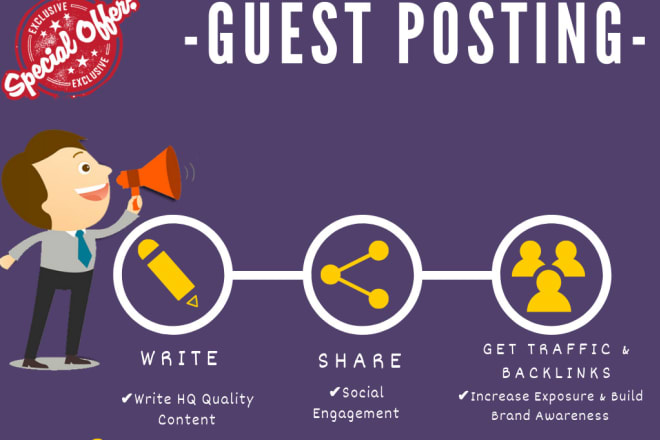 EXCLUSIVE
Special Offer.
EXCLUSIVE

-GUEST POSTING-

WRITE
✔Write HQ Quality Content

SHARE
✔Social Engagement

GET TRAFFIC & BACKLINKS
✔Increase Exposure & Build Brand Awareness